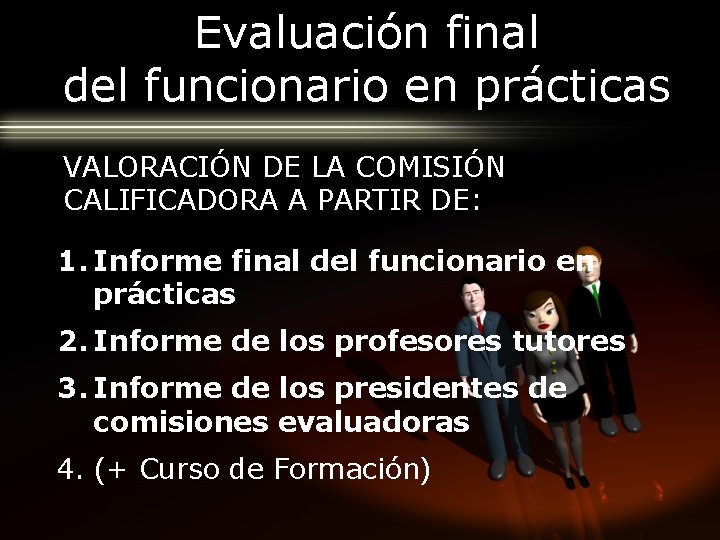 Evaluación final
del funcionario en prácticas

VALORACIÓN DE LA COMISIÓN CALIFICADORA A PARTIR DE:

1. Informe final del funcionario en prácticas
2. Informe de los profesores tutores
3. Informe de los presidentes de comisiones evaluadoras
4. (+ Curso de Formación)